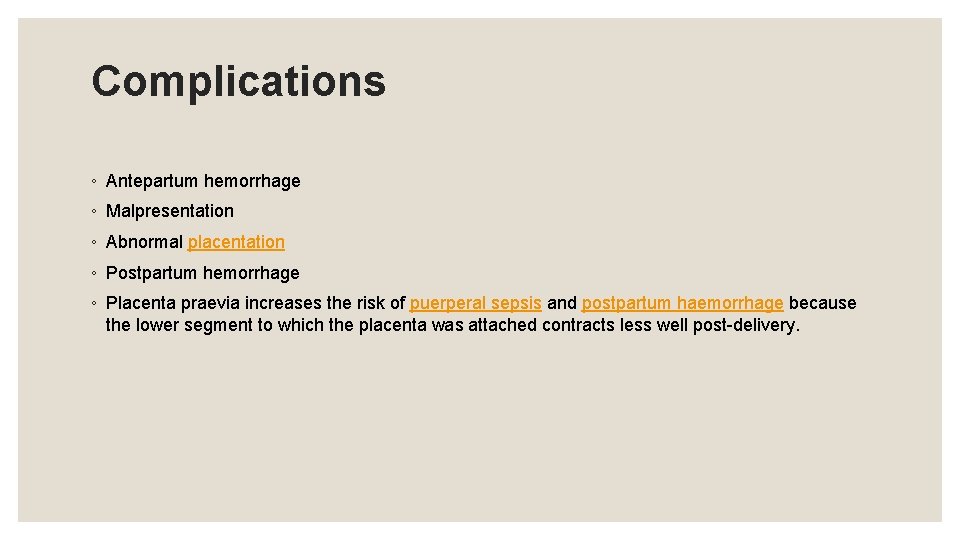 Complications

◦ Antepartum hemorrhage

◦ Malpresentation

◦ Abnormal placentation

◦ Postpartum hemorrhage

◦ Placenta praevia increases the risk of puerperal sepsis and postpartum haemorrhage because the lower segment to which the placenta was attached contracts less well post-delivery.